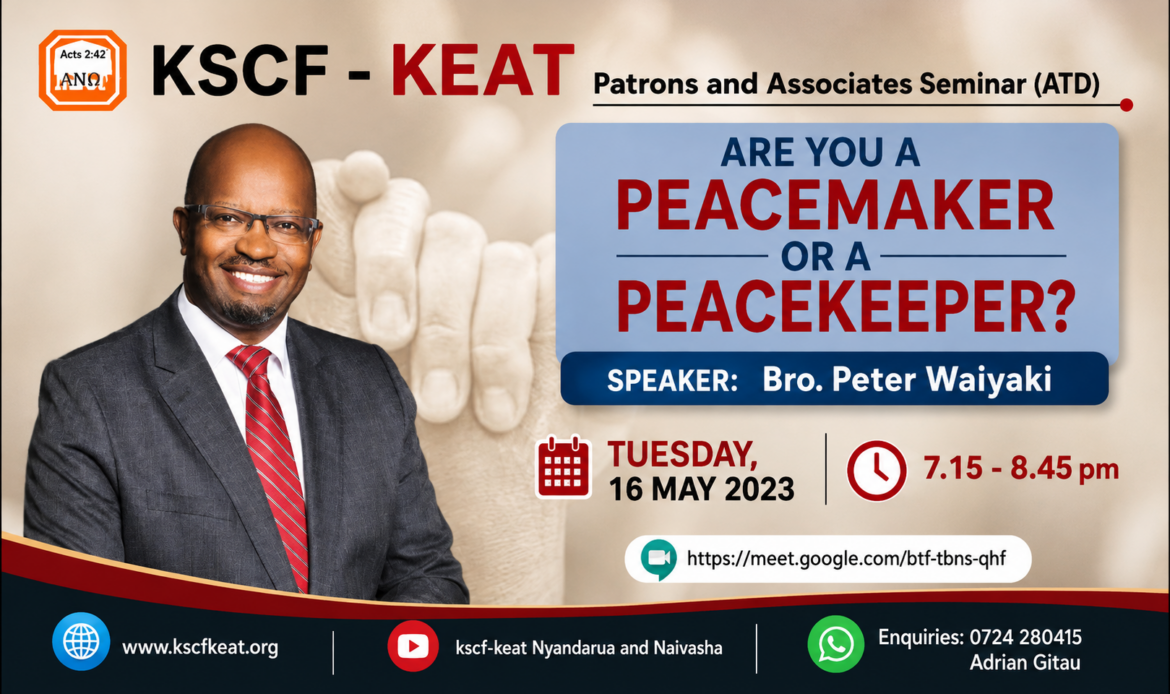 Acts 2:42
ΑΝΩ

KSCF - KEAT

Patrons and Associates Seminar (ATD)

ARE YOU A
PEACEMAKER
OR A
PEACEKEEPER?

SPEAKER: Bro. Peter Waiyaki

TUESDAY,
16 MAY 2023

7.15 - 8.45 pm

https://meet.google.com/btf-tbns-qhf

www.kscfkeat.org

kscf-keat Nyandarua and Naivasha

Enquiries: 0724 280415
Adrian Gitau